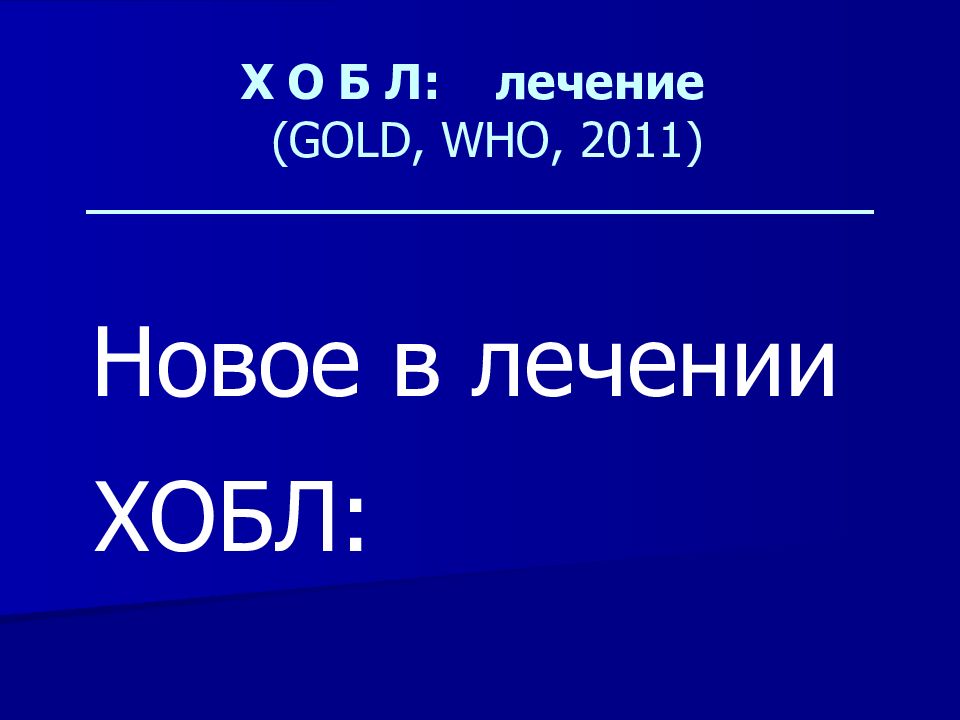 Х О Б Л: лечение
(GOLD, WHO, 2011)

Новое в лечении ХОБЛ: